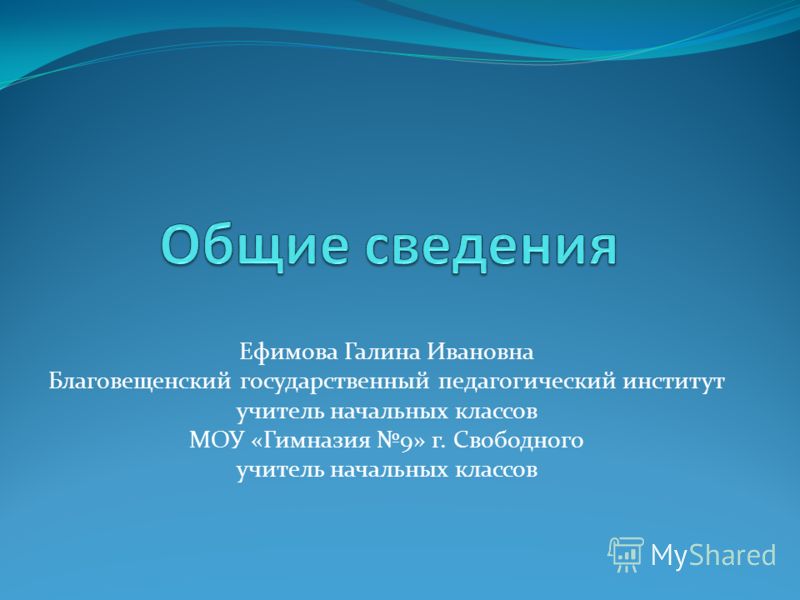 Общие сведения

Ефимова Галина Ивановна
Благовещенский государственный педагогический институт
учитель начальных классов
МОУ «Гимназия №9» г. Свободного
учитель начальных классов

MyShared